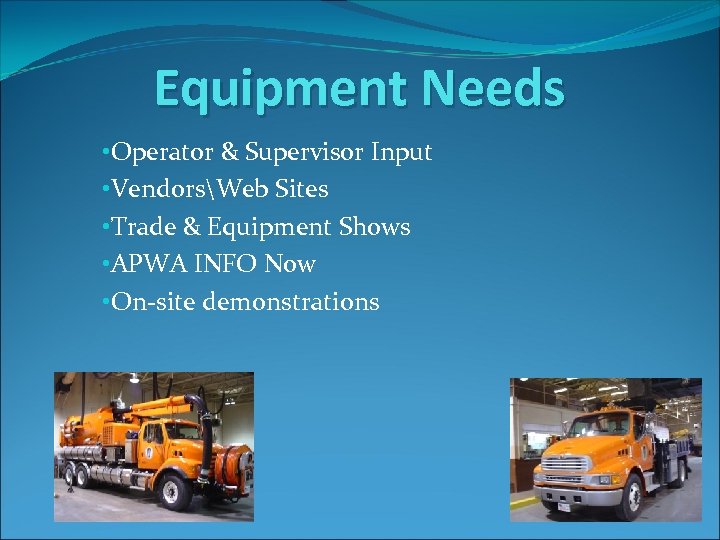 Equipment Needs

•Operator & Supervisor Input
•Vendors\Web Sites
•Trade & Equipment Shows
•APWA INFO Now
•On-site demonstrations